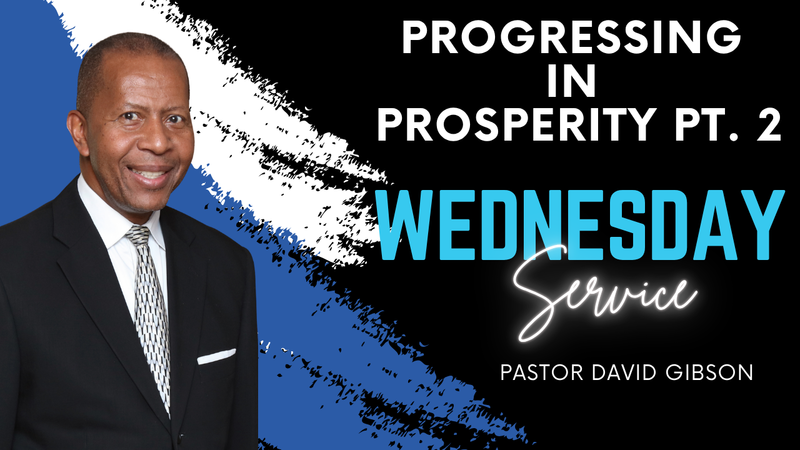 PROGRESSING IN PROSPERITY PT. 2

WEDNESDAY
Service

PASTOR DAVID GIBSON